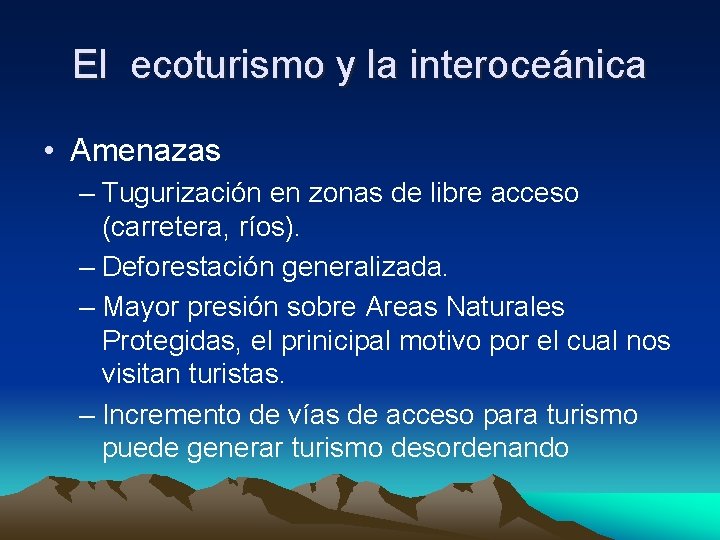 El ecoturismo y la interoceánica

• Amenazas
– Tugurización en zonas de libre acceso (carretera, ríos).
– Deforestación generalizada.
– Mayor presión sobre Areas Naturales Protegidas, el prinicipal motivo por el cual nos visitan turistas.
– Incremento de vías de acceso para turismo puede generar turismo desordenando